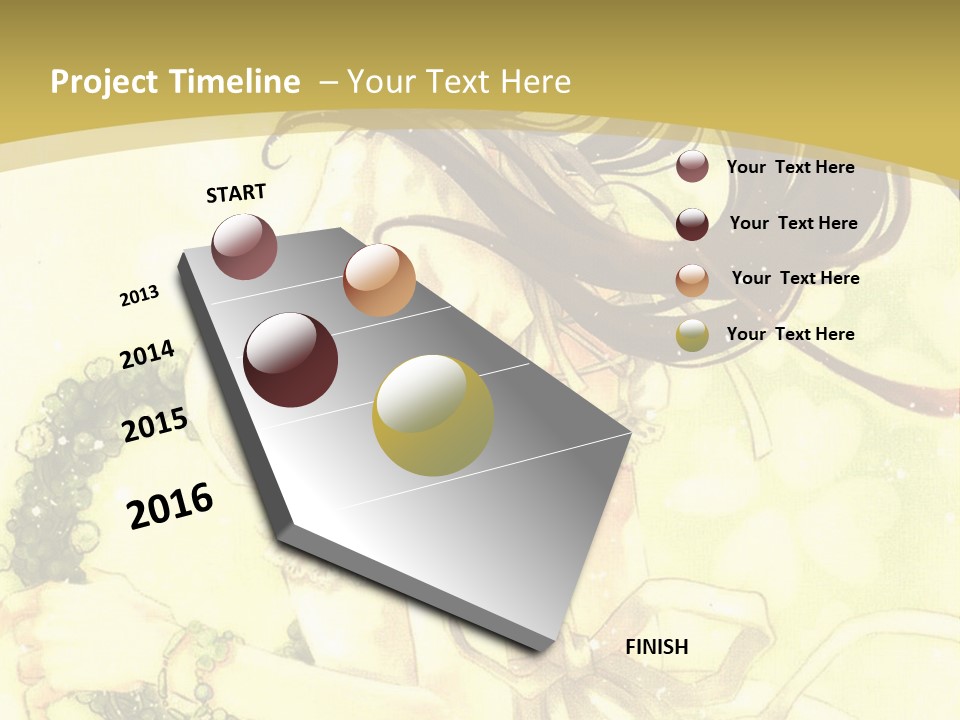 Project Timeline – Your Text Here

START

2013

2014

2015

2016

FINISH

Your Text Here

Your Text Here

Your Text Here

Your Text Here